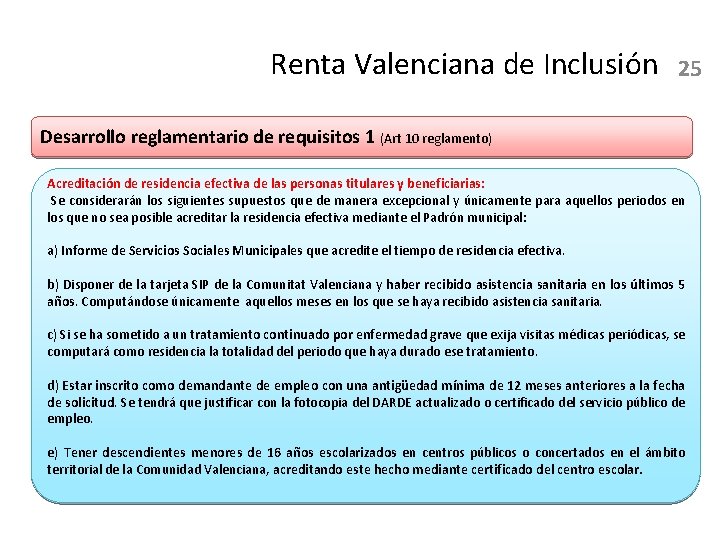 Renta Valenciana de Inclusión 25

Desarrollo reglamentario de requisitos 1 (Art 10 reglamento)

Acreditación de residencia efectiva de las personas titulares y beneficiarias:
Se considerarán los siguientes supuestos que de manera excepcional y únicamente para aquellos periodos en los que no sea posible acreditar la residencia efectiva mediante el Padrón municipal:

a) Informe de Servicios Sociales Municipales que acredite el tiempo de residencia efectiva.

b) Disponer de la tarjeta SIP de la Comunitat Valenciana y haber recibido asistencia sanitaria en los últimos 5 años. Computándose únicamente aquellos meses en los que se haya recibido asistencia sanitaria.

c) Si se ha sometido a un tratamiento continuado por enfermedad grave que exija visitas médicas periódicas, se computará como residencia la totalidad del periodo que haya durado ese tratamiento.

d) Estar inscrito como demandante de empleo con una antigüedad mínima de 12 meses anteriores a la fecha de solicitud. Se tendrá que justificar con la fotocopia del DARDE actualizado o certificado del servicio público de empleo.

e) Tener descendientes menores de 16 años escolarizados en centros públicos o concertados en el ámbito territorial de la Comunidad Valenciana, acreditando este hecho mediante certificado del centro escolar.